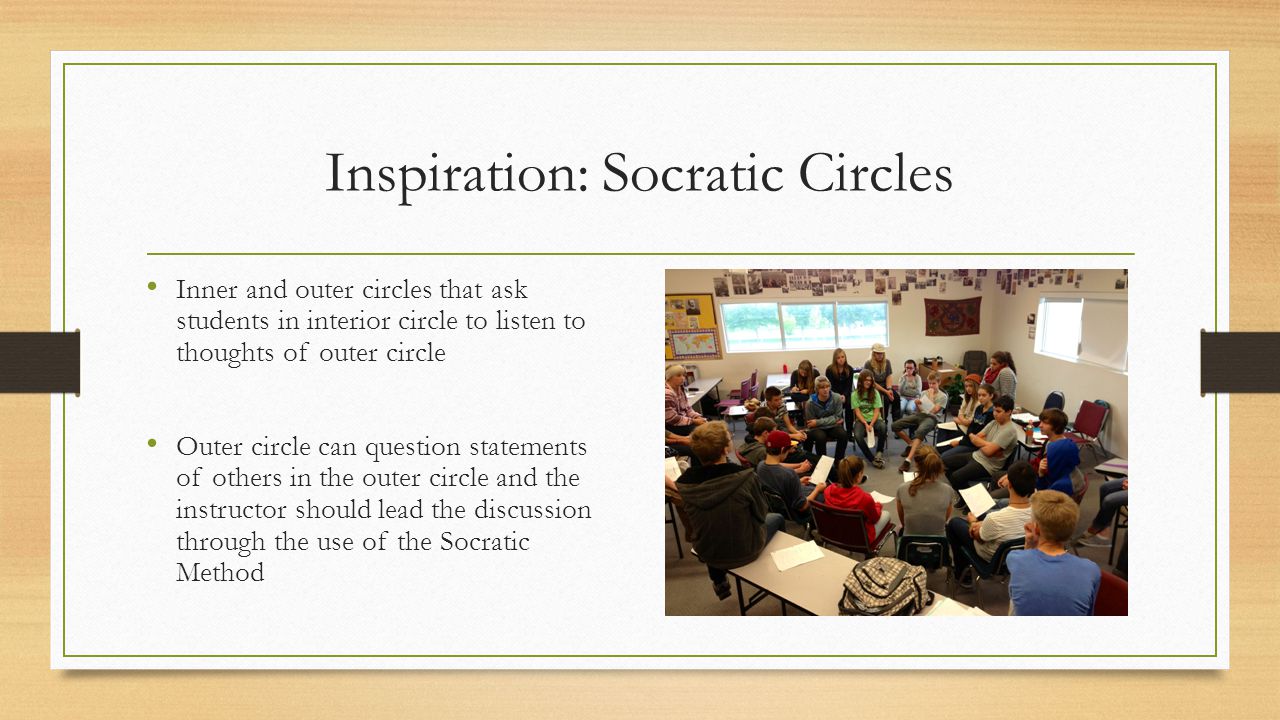 Inspiration: Socratic Circles

• Inner and outer circles that ask students in interior circle to listen to thoughts of outer circle

• Outer circle can question statements of others in the outer circle and the instructor should lead the discussion through the use of the Socratic Method